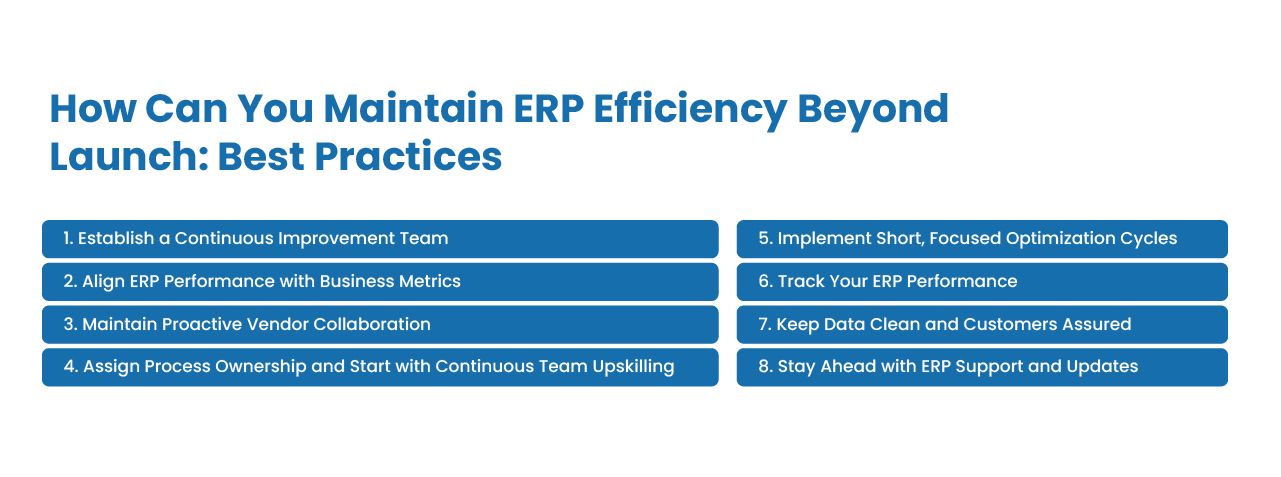 How Can You Maintain ERP Efficiency Beyond Launch: Best Practices

1. Establish a Continuous Improvement Team

2. Align ERP Performance with Business Metrics

3. Maintain Proactive Vendor Collaboration

4. Assign Process Ownership and Start with Continuous Team Upskilling

5. Implement Short, Focused Optimization Cycles

6. Track Your ERP Performance

7. Keep Data Clean and Customers Assured

8. Stay Ahead with ERP Support and Updates